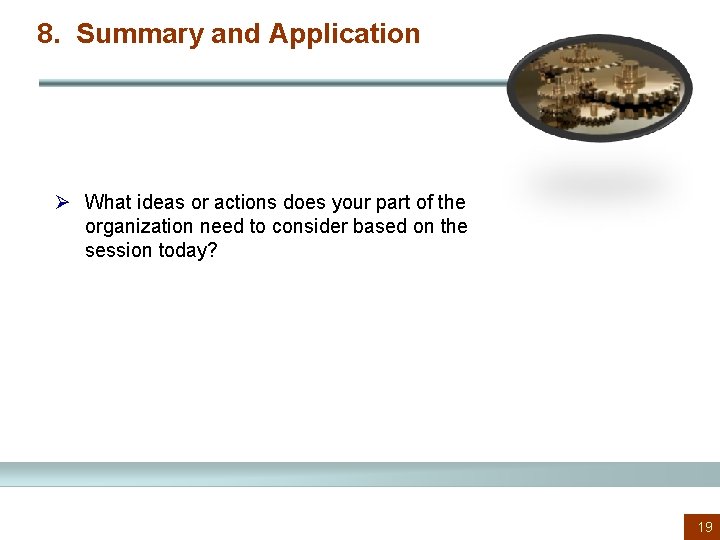 8. Summary and Application

➢ What ideas or actions does your part of the organization need to consider based on the session today?

19